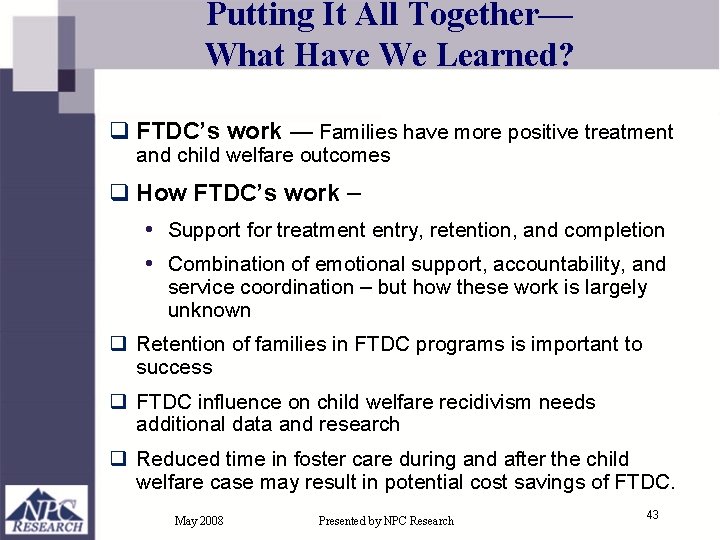 Putting It All Together—
What Have We Learned?

❑ FTDC's work — Families have more positive treatment and child welfare outcomes

❑ How FTDC's work –

• Support for treatment entry, retention, and completion

• Combination of emotional support, accountability, and service coordination – but how these work is largely unknown

❑ Retention of families in FTDC programs is important to success

❑ FTDC influence on child welfare recidivism needs additional data and research

❑ Reduced time in foster care during and after the child welfare case may result in potential cost savings of FTDC.

NPC RESEARCH

May 2008

Presented by NPC Research

43